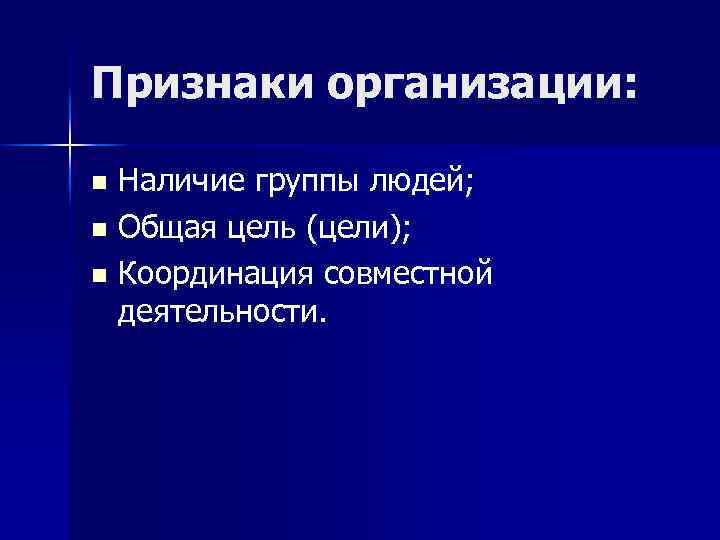 Признаки организации:

- Наличие группы людей;
- Общая цель (цели);
- Координация совместной деятельности.